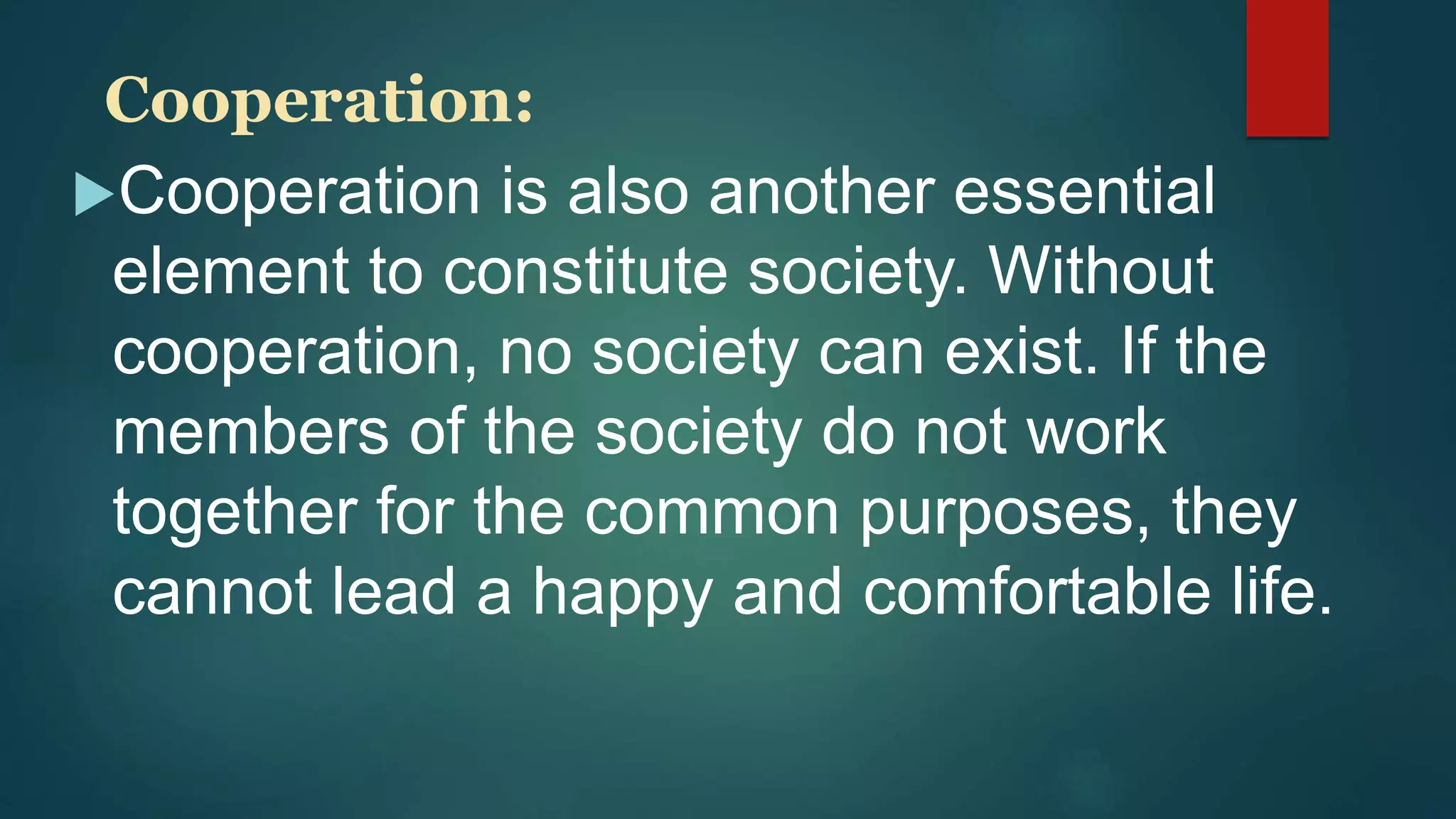 Cooperation:

Cooperation is also another essential element to constitute society. Without cooperation, no society can exist. If the members of the society do not work together for the common purposes, they cannot lead a happy and comfortable life.